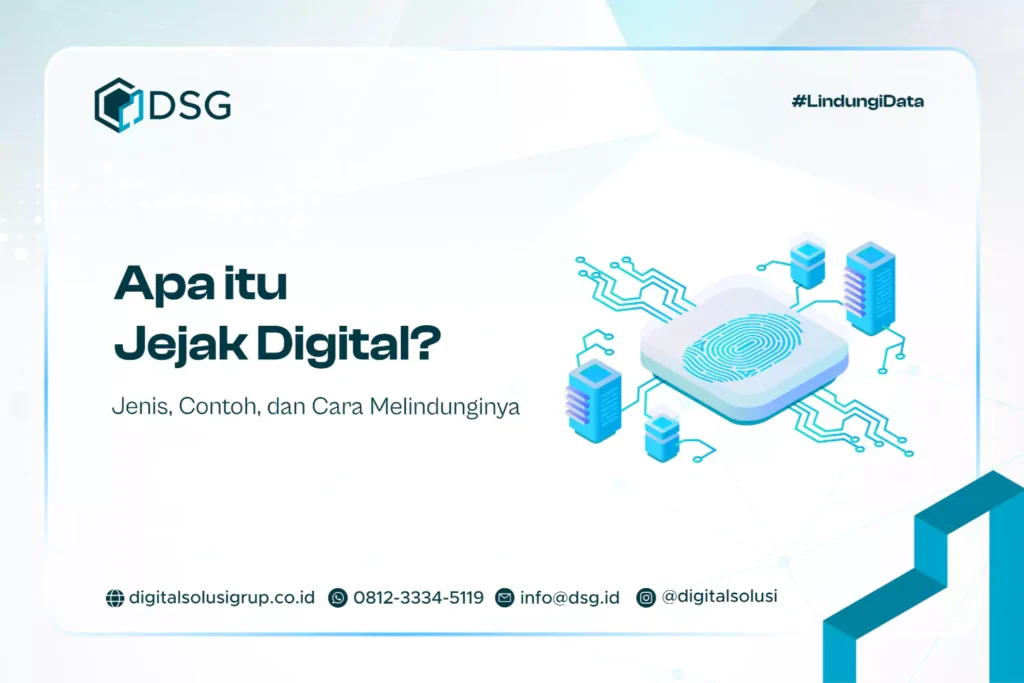 DSG

#LindungiData

Apa itu
Jejak Digital?

Jenis, Contoh, dan Cara Melindunginya

digitalsolusigrup.co.id 0812-3334-5119 info@dsg.id @digitalsolusi